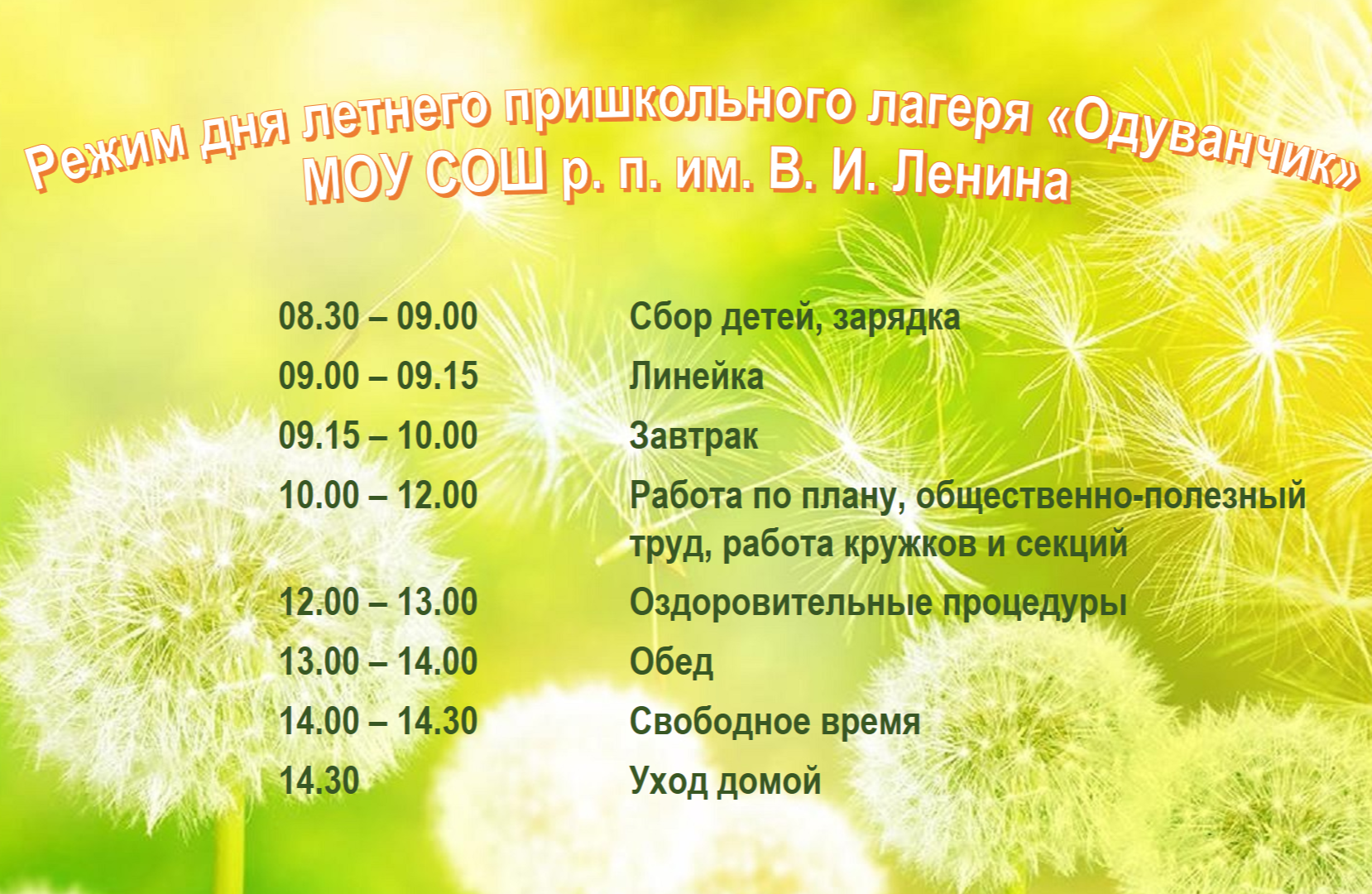 Режим дня летнего пришкольного лагеря «Одуванчик»
МОУ СОШ р. п. им. В. И. Ленина

| | |
|---|---|
| 08.30 – 09.00 | Сбор детей, зарядка |
| 09.00 – 09.15 | Линейка |
| 09.15 – 10.00 | Завтрак |
| 10.00 – 12.00 | Работа по плану, общественно-полезный труд, работа кружков и секций |
| 12.00 – 13.00 | Оздоровительные процедуры |
| 13.00 – 14.00 | Обед |
| 14.00 – 14.30 | Свободное время |
| 14.30 | Уход домой |